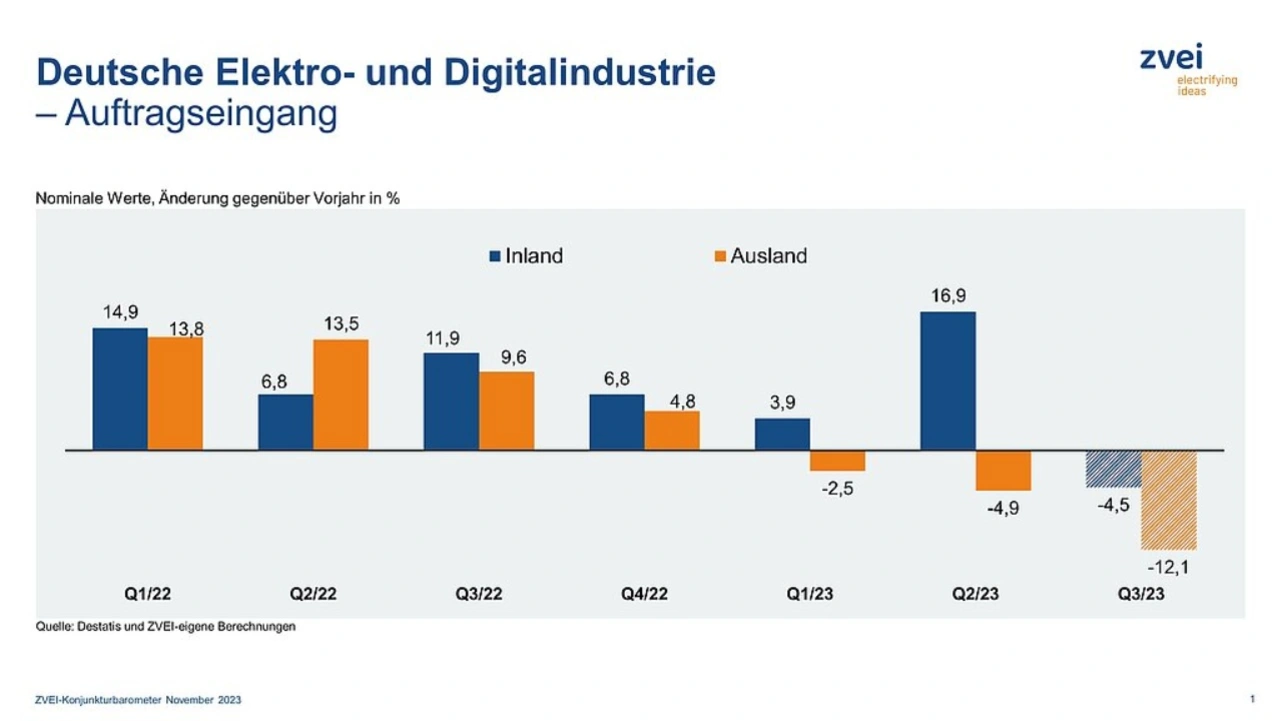 Deutsche Elektro- und Digitalindustrie
– Auftragseingang

zvei
electrifying ideas

Nominale Werte, Änderung gegenüber Vorjahr in %

Inland
Ausland

14,9
13,8
6,8
13,5
11,9
9,6
6,8
4,8
3,9
-2,5
16,9
-4,9
-4,5
-12,1

Q1/22
Q2/22
Q3/22
Q4/22
Q1/23
Q2/23
Q3/23

Quelle: Destatis und ZVEI-eigene Berechnungen

ZVEI-Konjunkturbarometer November 2023

1